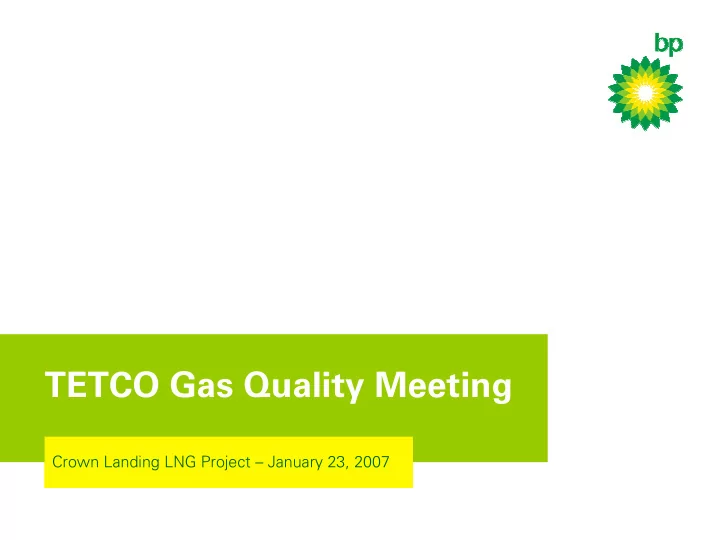 bp

TETCO Gas Quality Meeting

Crown Landing LNG Project – January 23, 2007